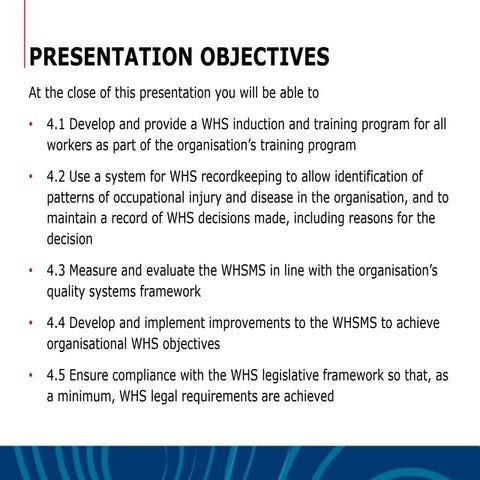 PRESENTATION OBJECTIVES

At the close of this presentation you will be able to

• 4.1 Develop and provide a WHS induction and training program for all workers as part of the organisation's training program

• 4.2 Use a system for WHS recordkeeping to allow identification of patterns of occupational injury and disease in the organisation, and to maintain a record of WHS decisions made, including reasons for the decision

• 4.3 Measure and evaluate the WHSMS in line with the organisation's quality systems framework

• 4.4 Develop and implement improvements to the WHSMS to achieve organisational WHS objectives

• 4.5 Ensure compliance with the WHS legislative framework so that, as a minimum, WHS legal requirements are achieved